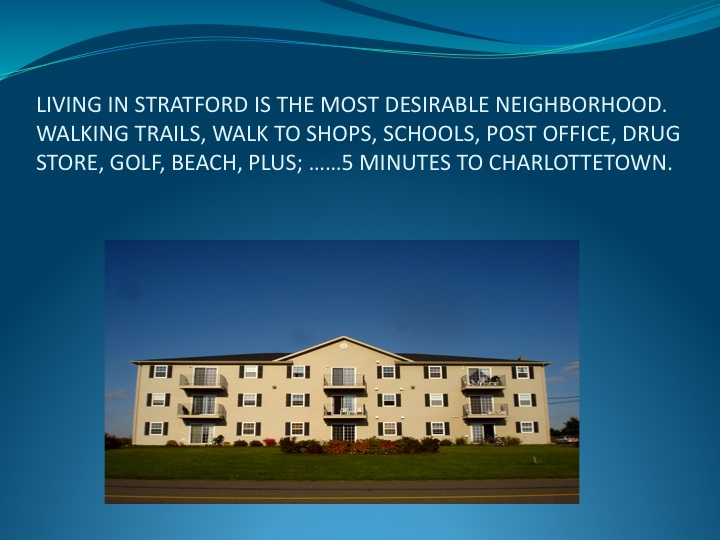 LIVING IN STRATFORD IS THE MOST DESIRABLE NEIGHBORHOOD. WALKING TRAILS, WALK TO SHOPS, SCHOOLS, POST OFFICE, DRUG STORE, GOLF, BEACH, PLUS; ……5 MINUTES TO CHARLOTTETOWN.